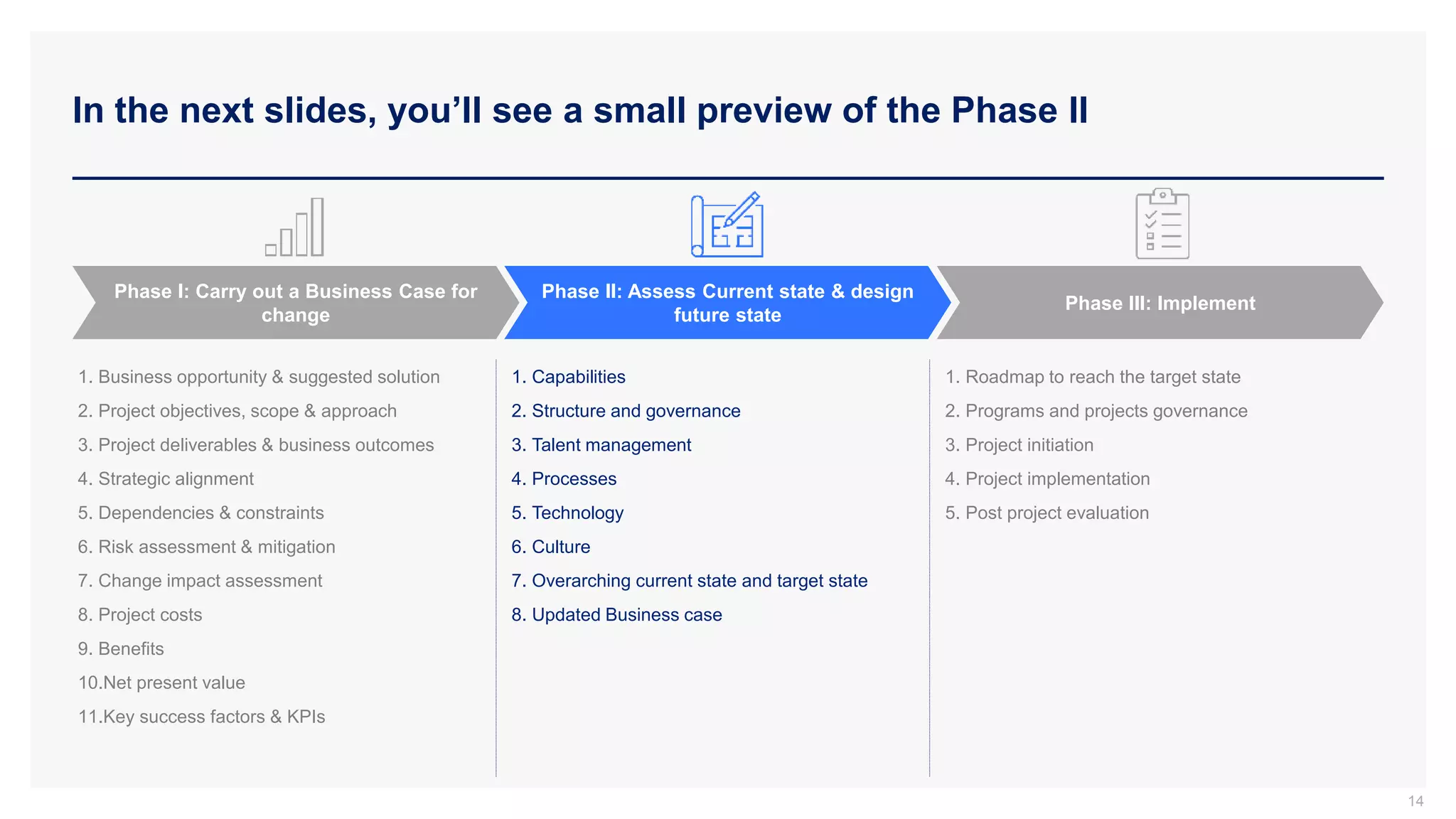 In the next slides, you'll see a small preview of the Phase II

Phase I: Carry out a Business Case for change

1. Business opportunity & suggested solution
2. Project objectives, scope & approach
3. Project deliverables & business outcomes
4. Strategic alignment
5. Dependencies & constraints
6. Risk assessment & mitigation
7. Change impact assessment
8. Project costs
9. Benefits
10.Net present value
11.Key success factors & KPIs

Phase II: Assess Current state & design future state

1. Capabilities
2. Structure and governance
3. Talent management
4. Processes
5. Technology
6. Culture
7. Overarching current state and target state
8. Updated Business case

Phase III: Implement

1. Roadmap to reach the target state
2. Programs and projects governance
3. Project initiation
4. Project implementation
5. Post project evaluation

14